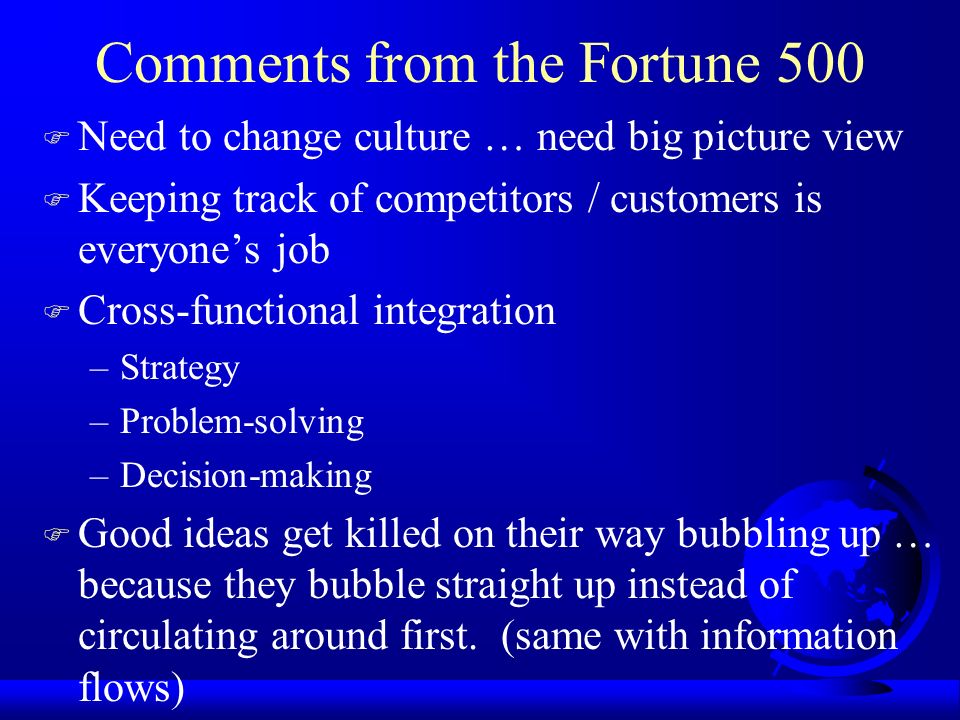 Comments from the Fortune 500

Need to change culture … need big picture view

Keeping track of competitors / customers is everyone's job

Cross-functional integration

– Strategy

– Problem-solving

– Decision-making

Good ideas get killed on their way bubbling up … because they bubble straight up instead of circulating around first. (same with information flows)